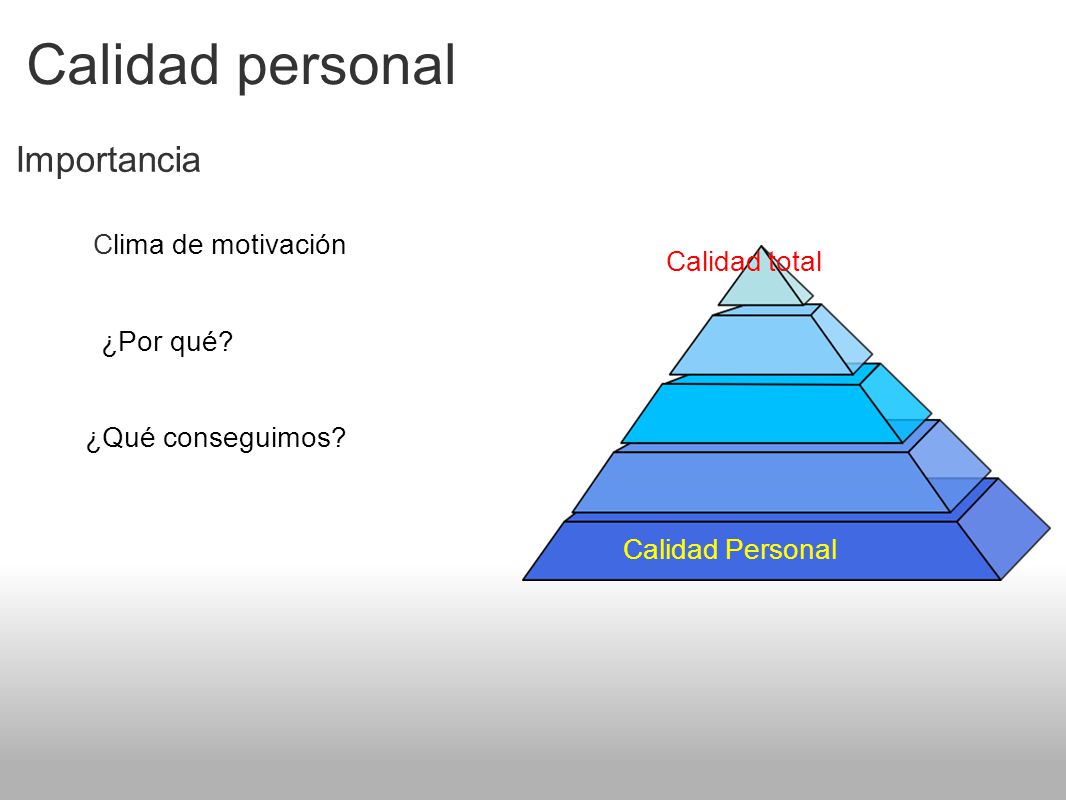 Calidad personal

Importancia

Clima de motivación

¿Por qué?

¿Qué conseguimos?

Calidad total

Calidad Personal